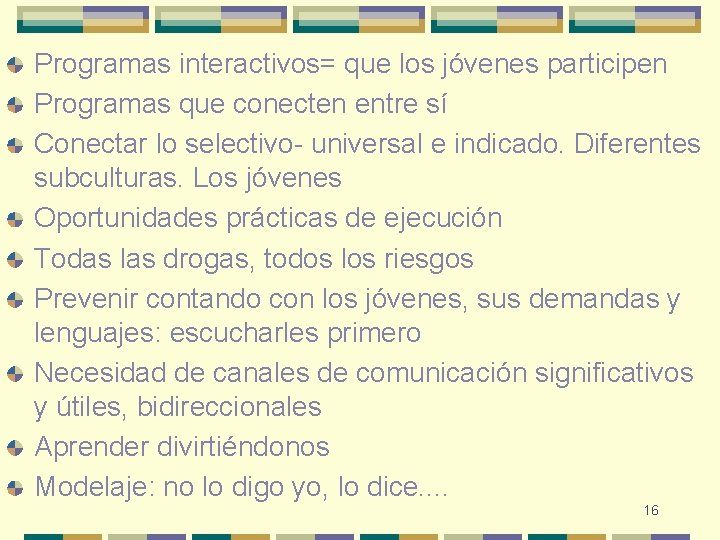 Programas interactivos= que los jóvenes participen

Programas que conecten entre sí

Conectar lo selectivo- universal e indicado. Diferentes subculturas. Los jóvenes

Oportunidades prácticas de ejecución

Todas las drogas, todos los riesgos

Prevenir contando con los jóvenes, sus demandas y lenguajes: escucharles primero

Necesidad de canales de comunicación significativos y útiles, bidireccionales

Aprender divirtiéndonos

Modelaje: no lo digo yo, lo dice....

16